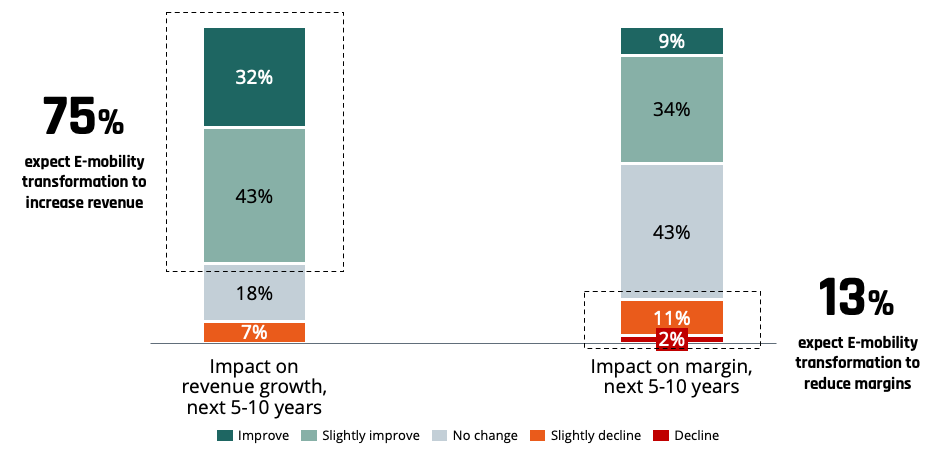 75%

expect E-mobility transformation to increase revenue

32%

43%

18%

7%

Impact on revenue growth, next 5-10 years

9%

34%

43%

11%

2%

Impact on margin, next 5-10 years

13%

expect E-mobility transformation to reduce margins

Improve Slightly improve No change Slightly decline Decline